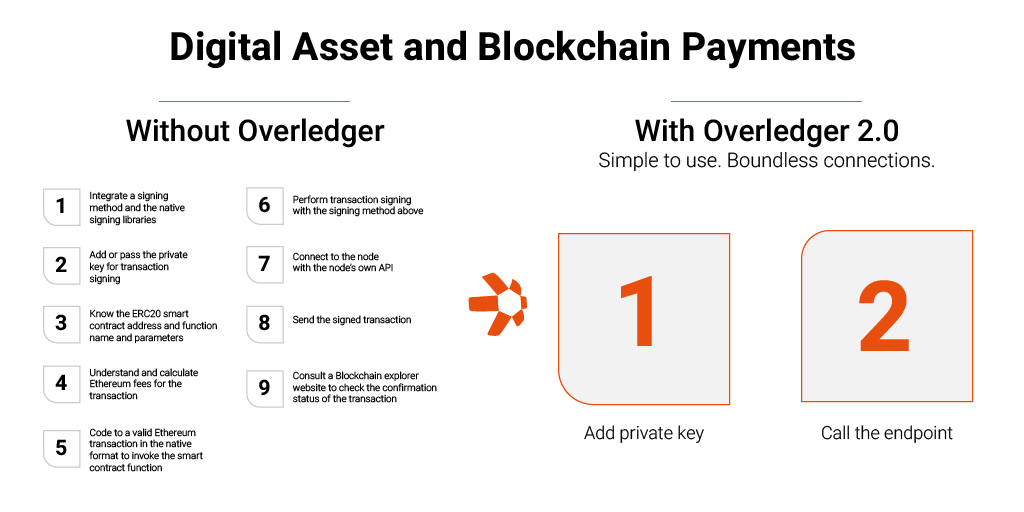 Digital Asset and Blockchain Payments

Without Overledger

1 Integrate a signing method and the native signing libraries

2 Add or pass the private key for transaction signing

3 Know the ERC20 smart contract address and function name and parameters

4 Understand and calculate Ethereum fees for the transaction

5 Code to a valid Ethereum transaction in the native format to invoke the smart contract function

6 Perform transaction signing with the signing method above

7 Connect to the node with the node's own API

8 Send the signed transaction

9 Consult a Blockchain explorer website to check the confirmation status of the transaction

With Overledger 2.0

Simple to use. Boundless connections.

1

Add private key

2

Call the endpoint